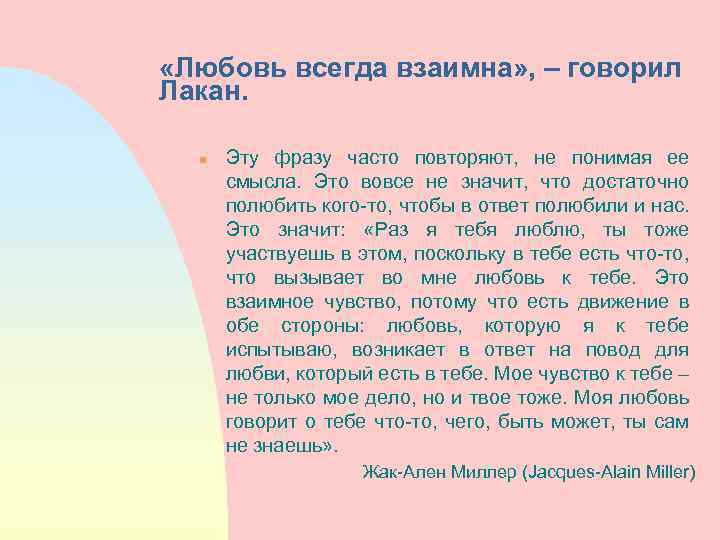 «Любовь всегда взаимна», – говорил Лакан.

Эту фразу часто повторяют, не понимая ее смысла. Это вовсе не значит, что достаточно полюбить кого-то, чтобы в ответ полюбили и нас. Это значит: «Раз я тебя люблю, ты тоже участвуешь в этом, поскольку в тебе есть что-то, что вызывает во мне любовь к тебе. Это взаимное чувство, потому что есть движение в обе стороны: любовь, которую я к тебе испытываю, возникает в ответ на повод для любви, который есть в тебе. Мое чувство к тебе – не только мое дело, но и твое тоже. Моя любовь говорит о тебе что-то, чего, быть может, ты сам не знаешь».

Жак-Ален Миллер (Jacques-Alain Miller)